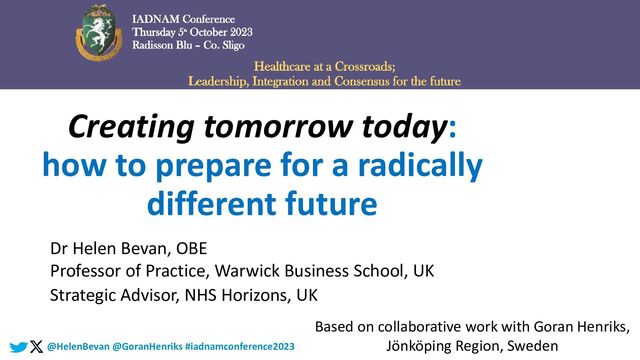 IADNAM Conference
Thursday 5th October 2023
Radisson Blu – Co. Sligo

Healthcare at a Crossroads;
Leadership, Integration and Consensus for the future

Creating tomorrow today: how to prepare for a radically different future

Dr Helen Bevan, OBE
Professor of Practice, Warwick Business School, UK
Strategic Advisor, NHS Horizons, UK

Based on collaborative work with Goran Henriks, Jönköping Region, Sweden

@HelenBevan @GoranHenriks #iadnamconference2023